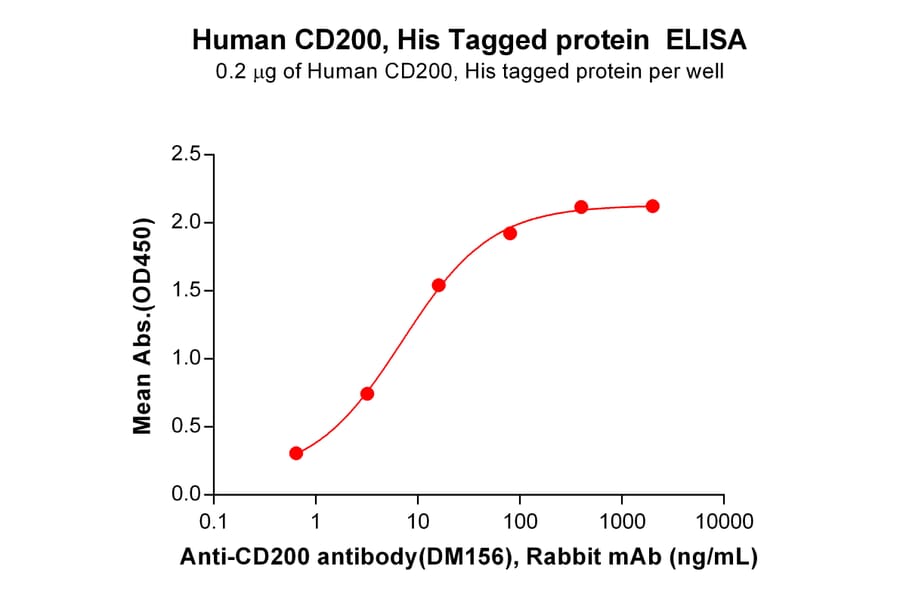 Human CD200, His Tagged protein ELISA
0.2 μg of Human CD200, His tagged protein per well

Mean Abs.(OD450)

2.5
2.0
1.5
1.0
0.5
0.0

0.1
1
10
100
1000
10000

Anti-CD200 antibody(DM156), Rabbit mAb (ng/mL)